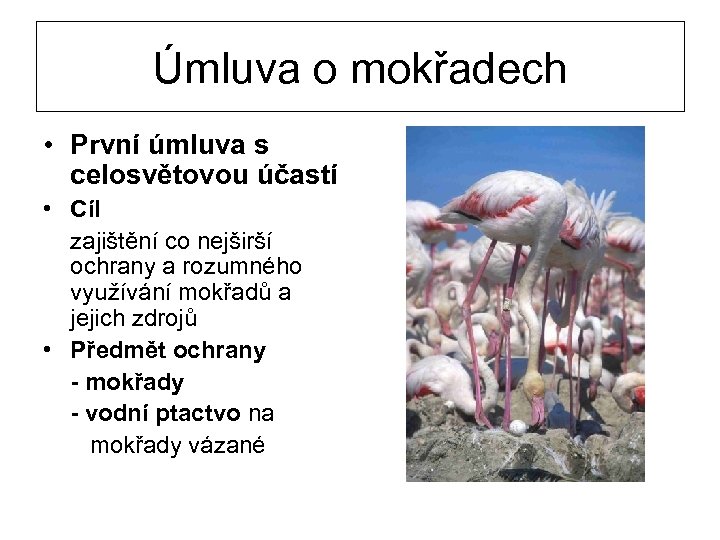 Úmluva o mokřadech

• První úmluva s celosvětovou účastí

• Cíl

zajištění co nejširší ochrany a rozumného využívání mokřadů a jejich zdrojů

• Předmět ochrany

- mokřady

- vodní ptactvo na mokřady vázané